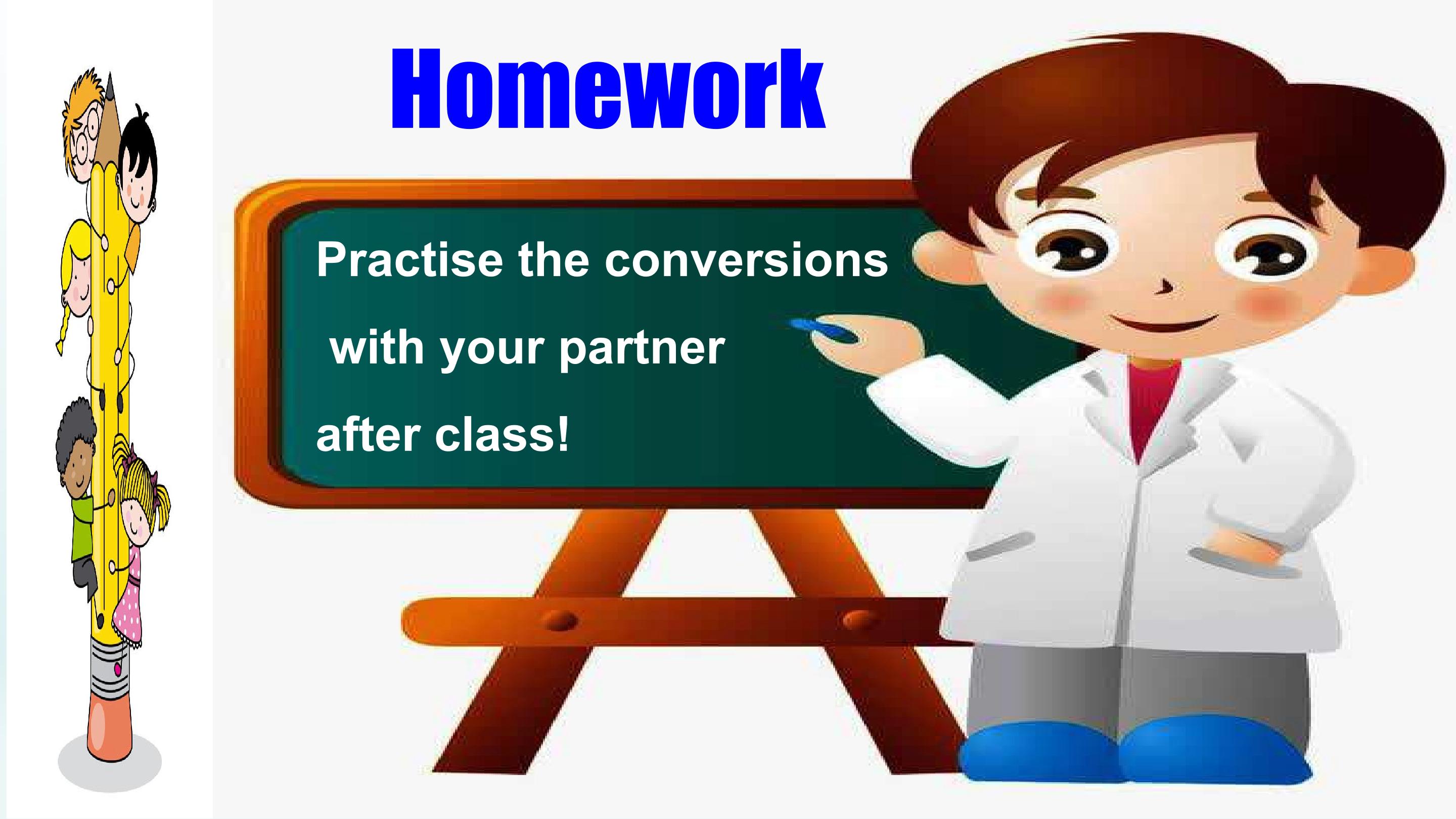 Homework

Practise the conversions with your partner after class!